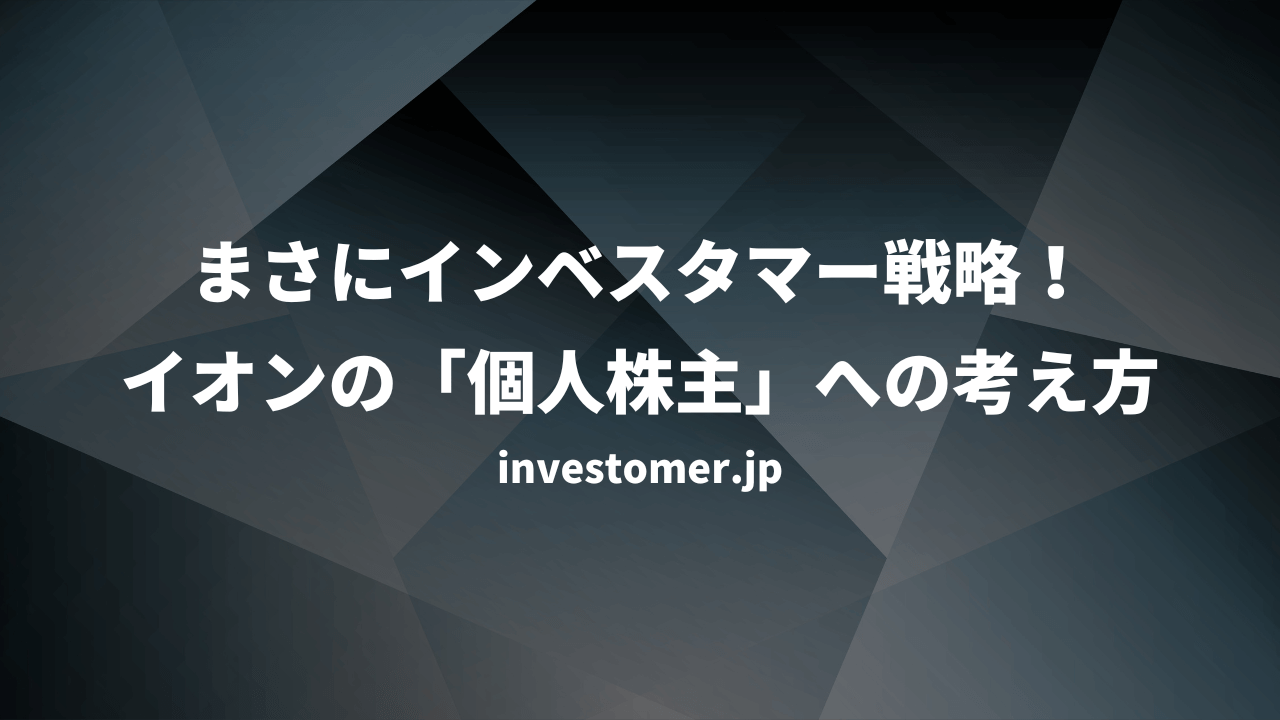 まさにインベスタマー戦略！
イオンの「個人株主」への考え方

investomer.jp